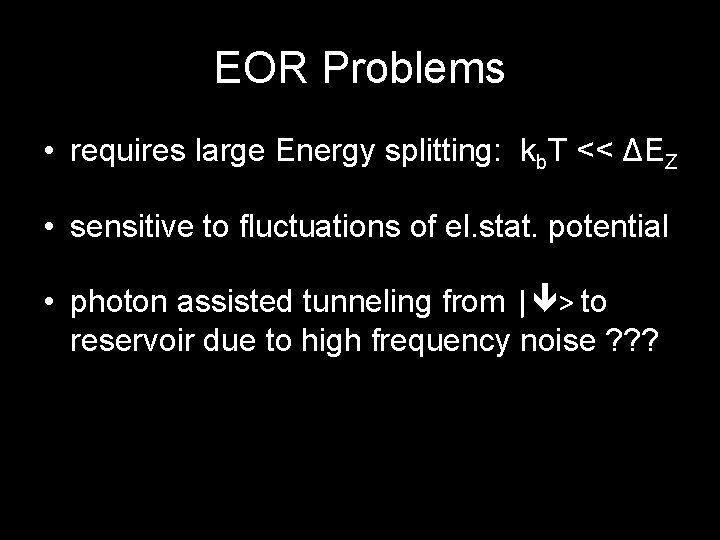 EOR Problems

• requires large Energy splitting: $k_bT << \Delta E_Z$

• sensitive to fluctuations of el.stat. potential

• photon assisted tunneling from $|\downarrow>$ to reservoir due to high frequency noise ???